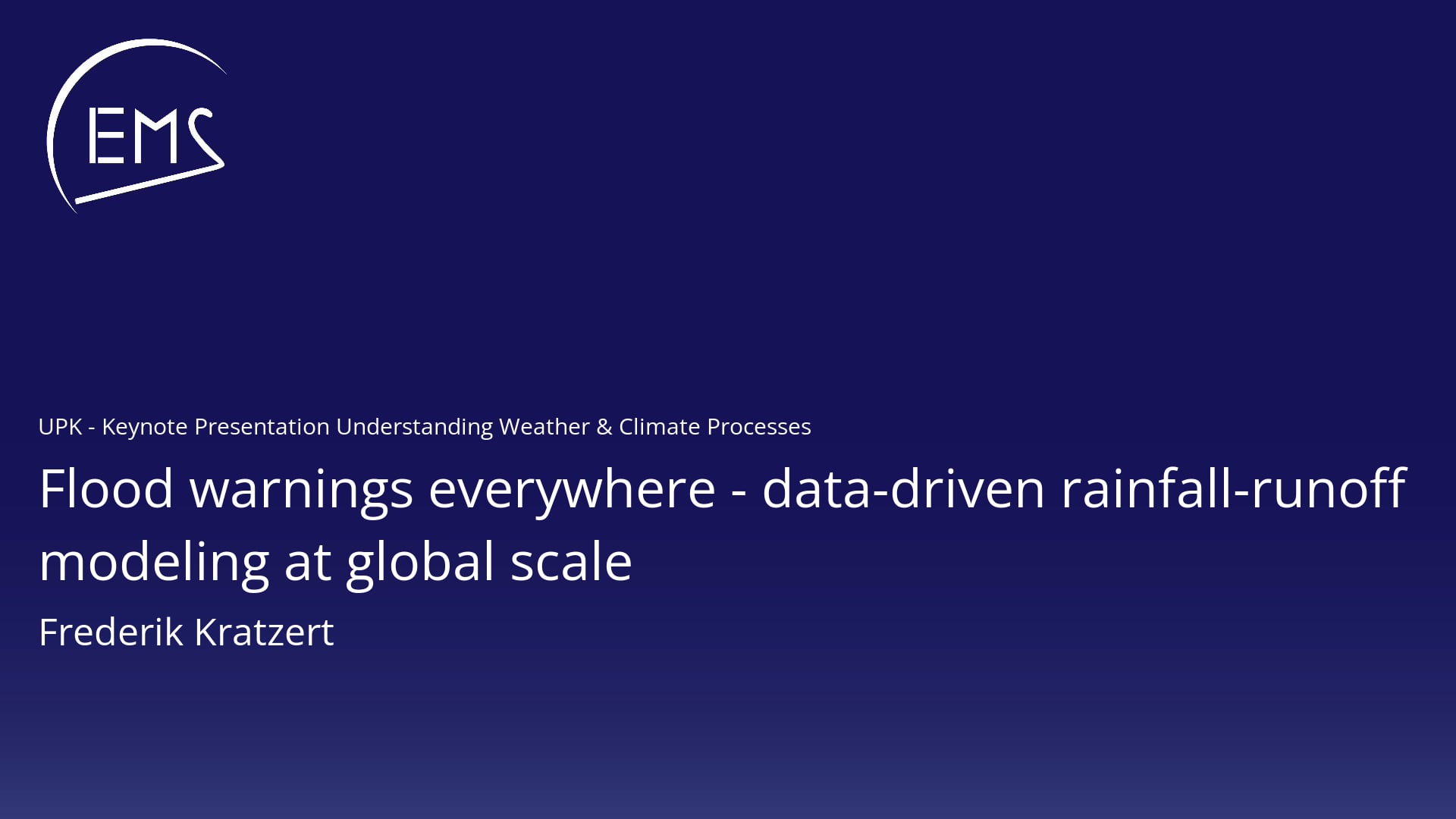 EMS

UPK - Keynote Presentation Understanding Weather & Climate Processes

Flood warnings everywhere - data-driven rainfall-runoff modeling at global scale

Frederik Kratzert